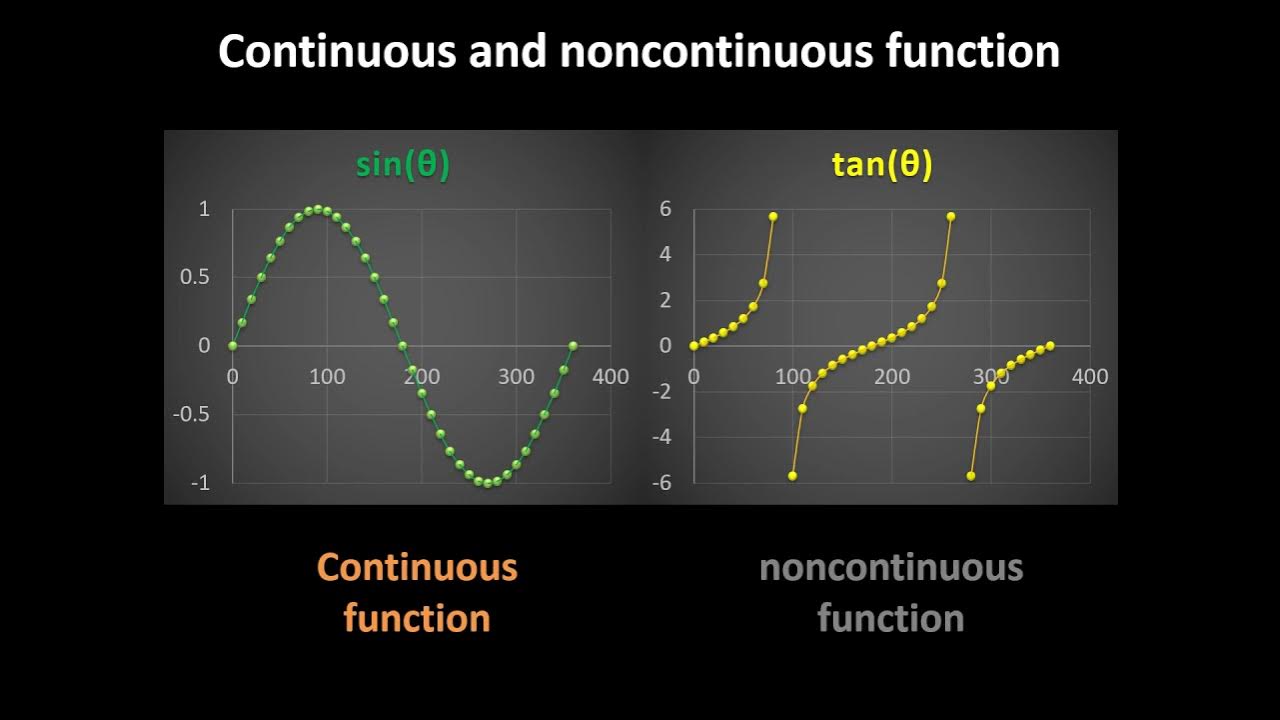 Continuous and noncontinuous function

sin(θ)

1
0.5
0
-0.5
-1
0
100
200
300
400

tan(θ)

6
4
2
0
-2
-4
-6
0
100
200
300
400

Continuous function

noncontinuous function